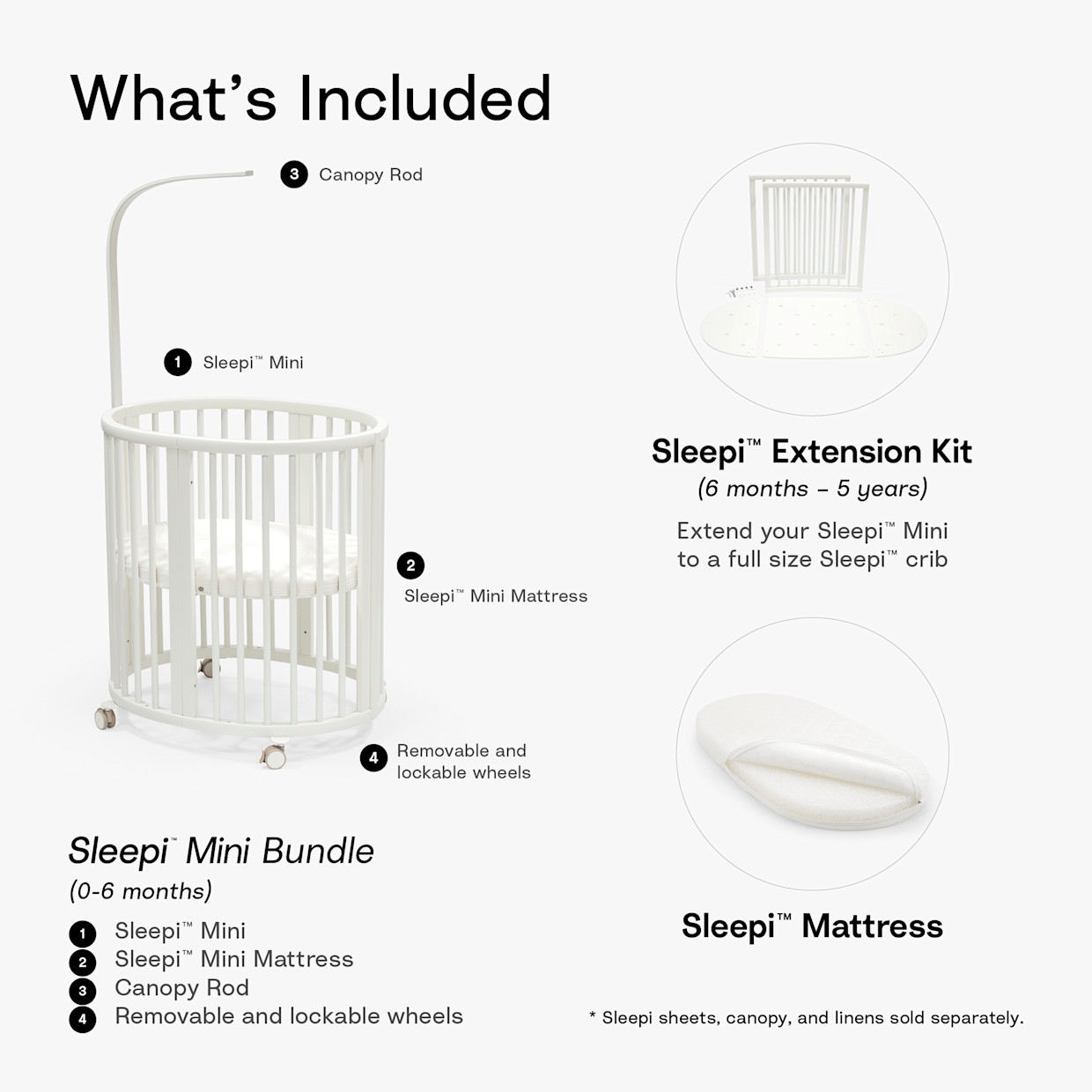 What's Included

3 Canopy Rod

1 Sleepi™ Mini

2 Sleepi™ Mini Mattress

4 Removable and lockable wheels

Sleepi™ Mini Bundle
(0-6 months)

1 Sleepi™ Mini
2 Sleepi™ Mini Mattress
3 Canopy Rod
4 Removable and lockable wheels

Sleepi™ Extension Kit
(6 months – 5 years)

Extend your Sleepi™ Mini to a full size Sleepi™ crib

Sleepi™ Mattress

* Sleepi sheets, canopy, and linens sold separately.